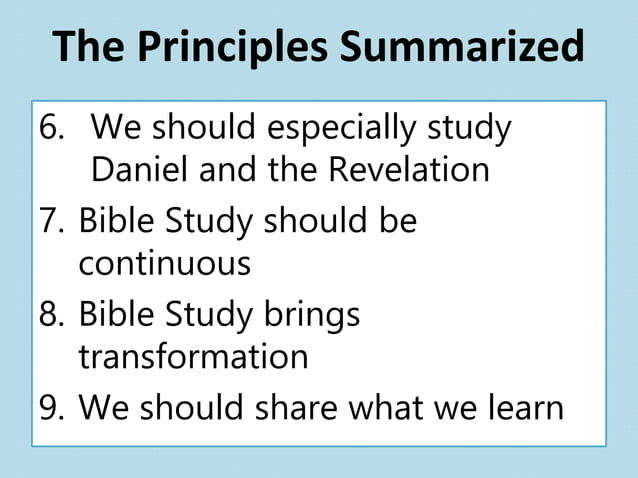 The Principles Summarized

6. We should especially study Daniel and the Revelation
7. Bible Study should be continuous
8. Bible Study brings transformation
9. We should share what we learn